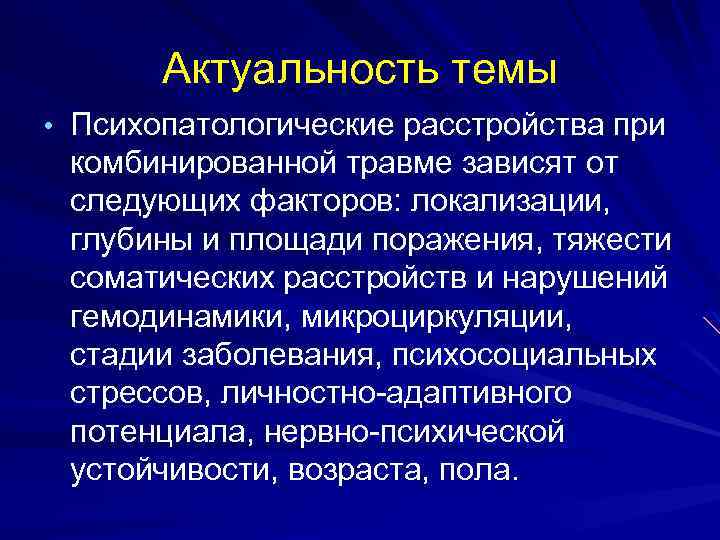 Актуальность темы

• Психопатологические расстройства при комбинированной травме зависят от следующих факторов: локализации, глубины и площади поражения, тяжести соматических расстройств и нарушений гемодинамики, микроциркуляции, стадии заболевания, психосоциальных стрессов, личностно-адаптивного потенциала, нервно-психической устойчивости, возраста, пола.